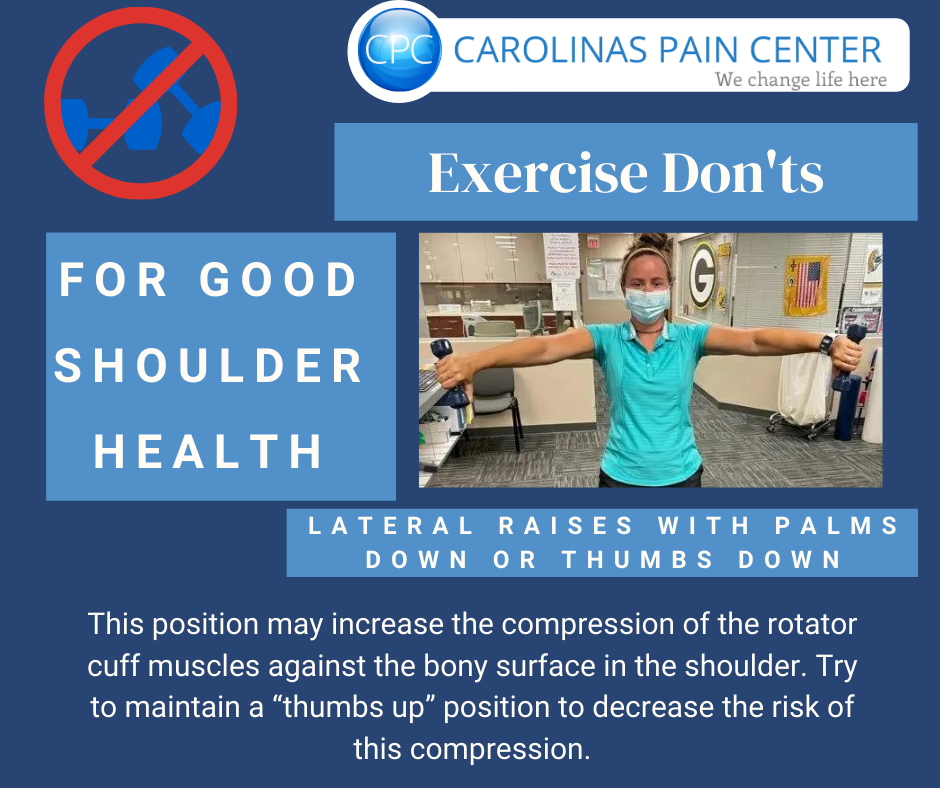 CPC CAROLINAS PAIN CENTER
We change life here

Exercise Don'ts

FOR GOOD SHOULDER HEALTH

G

LATERAL RAISES WITH PALMS DOWN OR THUMBS DOWN

This position may increase the compression of the rotator cuff muscles against the bony surface in the shoulder. Try to maintain a “thumbs up” position to decrease the risk of this compression.